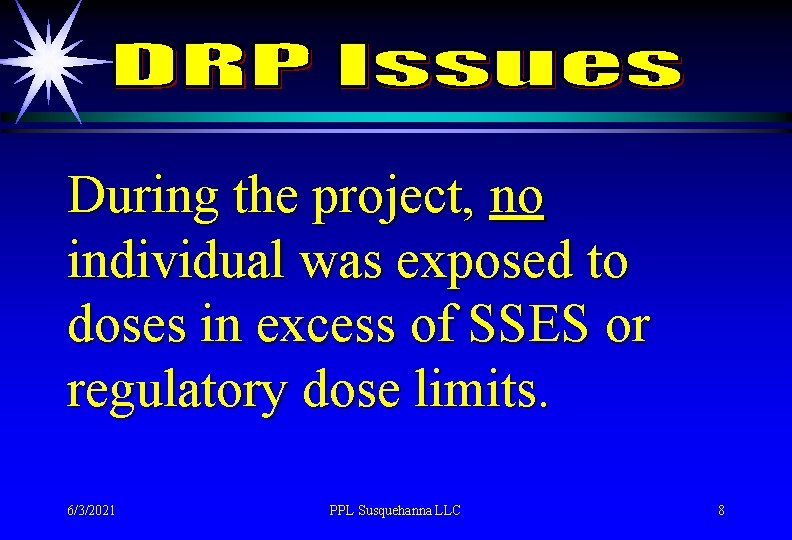 DRP Issues

During the project, no individual was exposed to doses in excess of SSES or regulatory dose limits.

6/3/2021

PPL Susquehanna LLC

8